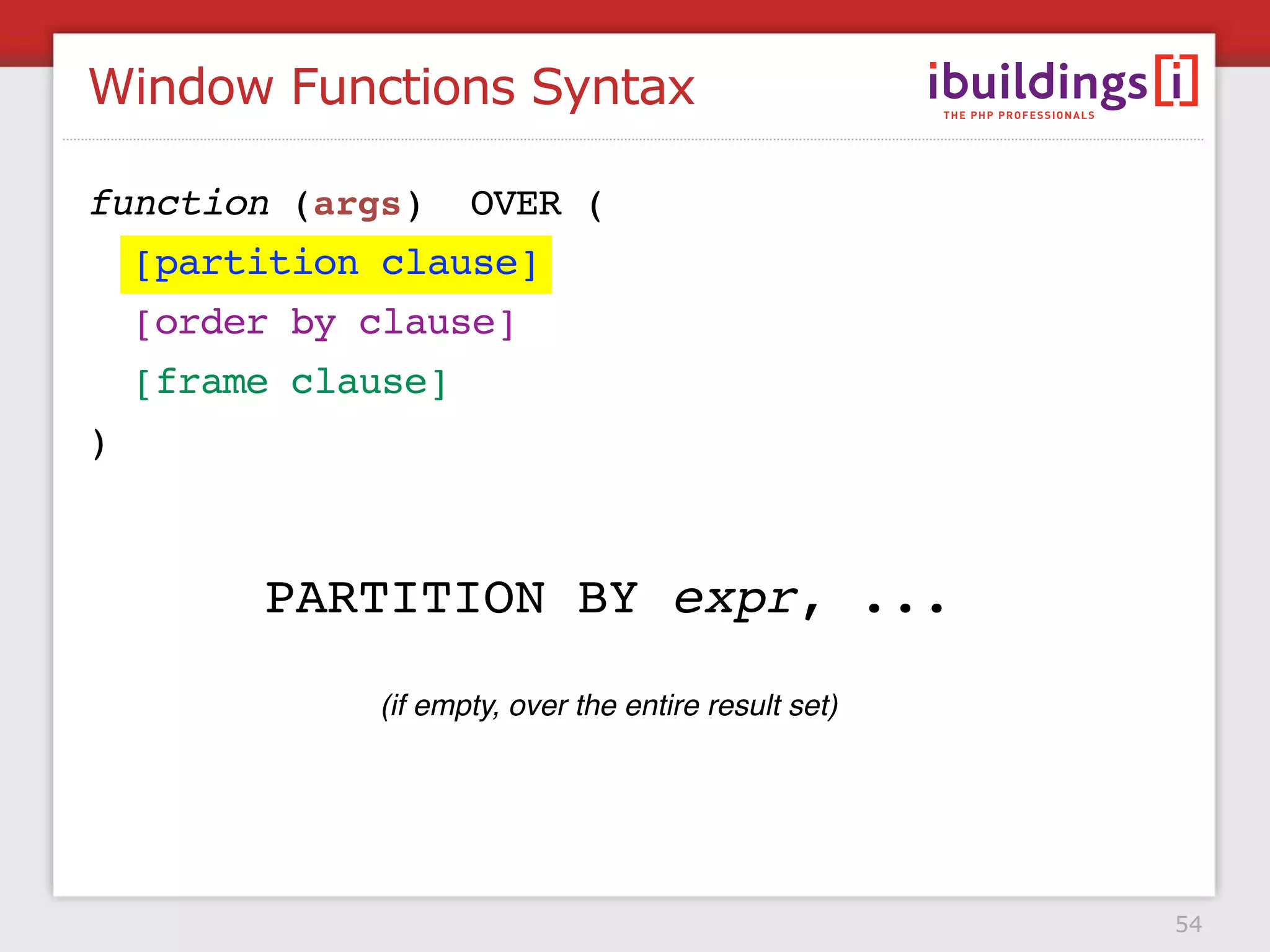 Window Functions Syntax

ibuildings[i]
THE PHP PROFESSIONALS

function (args) OVER (
[partition clause]
[order by clause]
[frame clause]
)

PARTITION BY expr, ...

(if empty, over the entire result set)

54